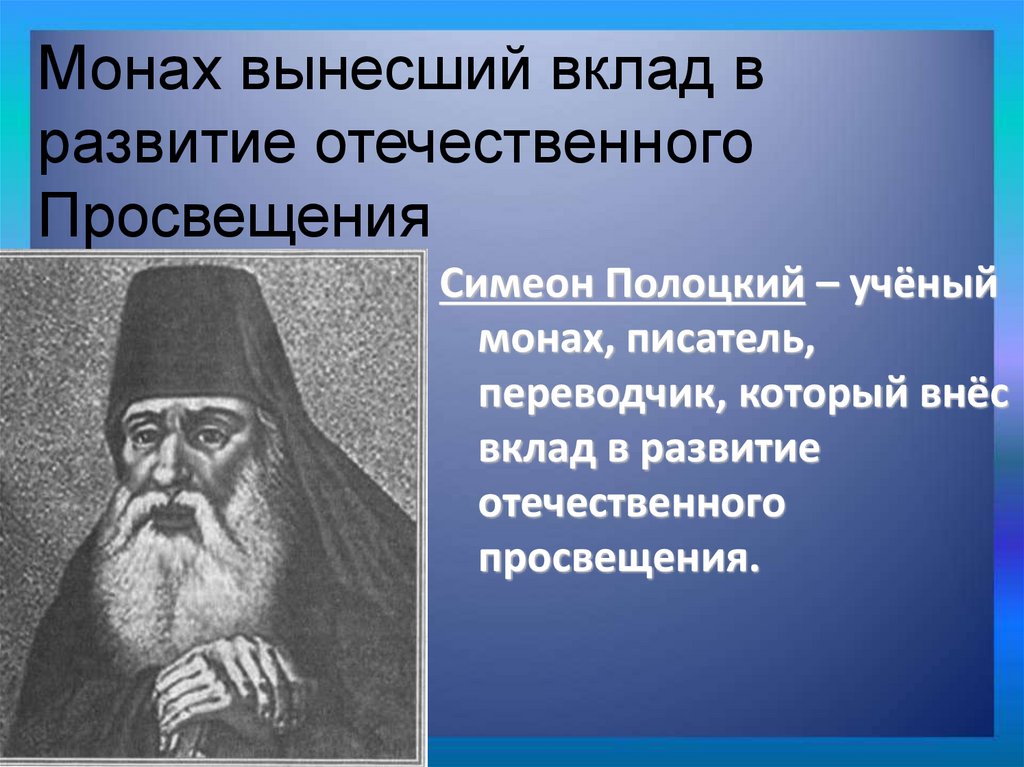 Монах вынесший вклад в развитие отечественного Просвещения

Симеон Полоцкий – учёный монах, писатель, переводчик, который внёс вклад в развитие отечественного просвещения.